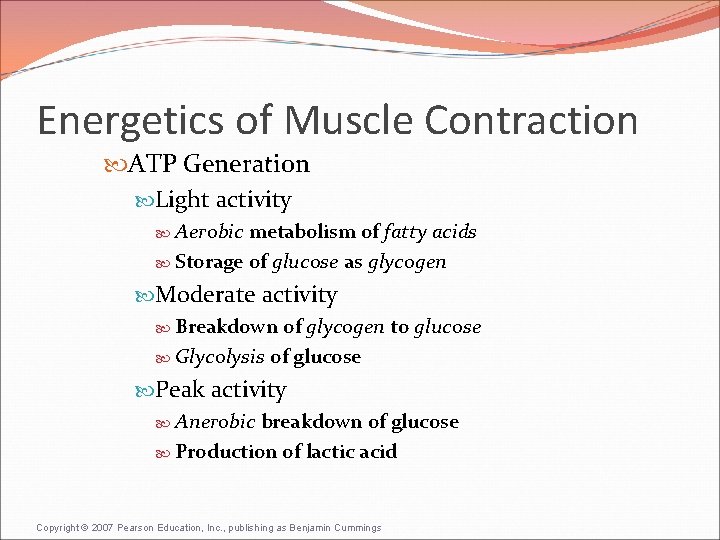 Energetics of Muscle Contraction

ATP Generation

Light activity

Aerobic metabolism of fatty acids

Storage of glucose as glycogen

Moderate activity

Breakdown of glycogen to glucose

Glycolysis of glucose

Peak activity

Anerobic breakdown of glucose

Production of lactic acid

Copyright © 2007 Pearson Education, Inc., publishing as Benjamin Cummings